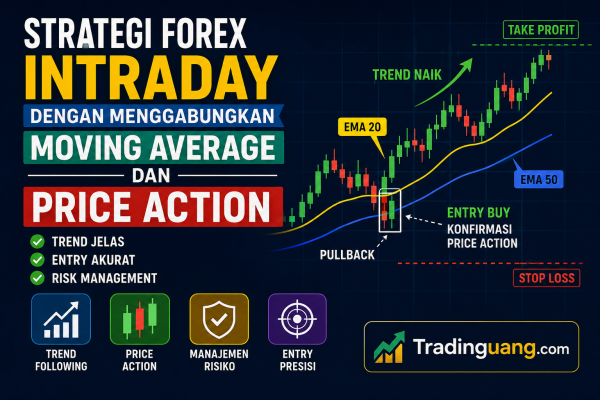 STRATEGI FOREX
INTRADAY
DENGAN MENGGABUNGKAN
MOVING AVERAGE
DAN
PRICE ACTION

TREND JELAS
ENTRY AKURAT
RISK MANAGEMENT

TREND FOLLOWING
PRICE ACTION
MANAJEMEN RISIKO
ENTRY PRESISI

TAKE PROFIT
TREND NAIK
EMA 20
EMA 50
ENTRY BUY
KONFIRMASI PRICE ACTION
PULLBACK
STOP LOSS

Tradinguang.com